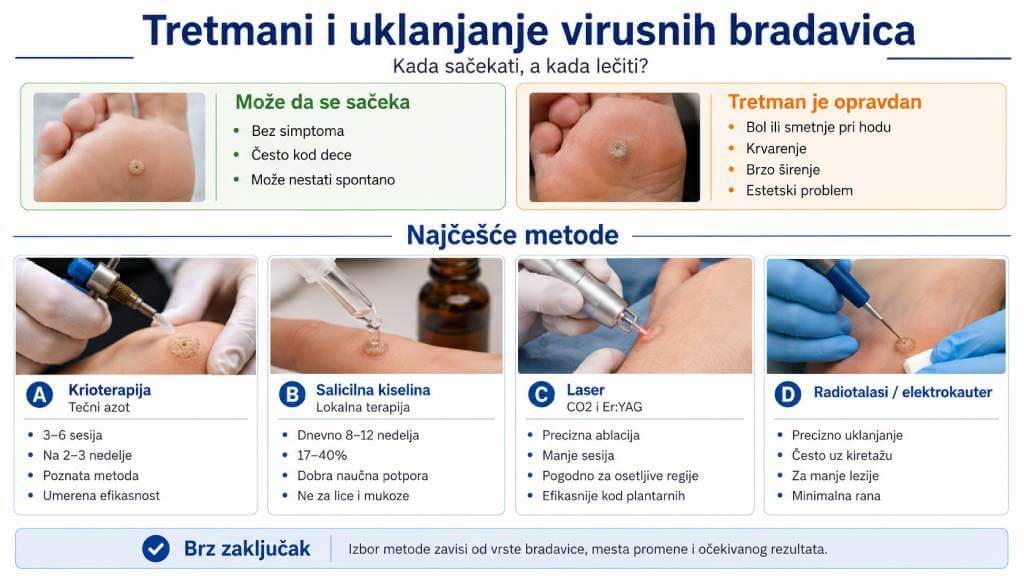 Tretmani i uklanjanje virusnih bradavica

Kada sačekati, a kada lečiti?

Može da se sačeka
- Bez simptoma
- Često kod dece
- Može nestati spontano

Tretman je opravdan
- Bol ili smetnje pri hodu
- Krvarenje
- Brzo širenje
- Estetski problem

Najčešće metode

A Krioterapija
Tečni azot
- 3–6 sesija
- Na 2–3 nedelje
- Poznata metoda
- Umerena efikasnost

B Salicilna kiselina
Lokalna terapija
- Dnevno 8–12 nedelja
- 17–40%
- Dobra naučna potpora
- Ne za lice i mukoze

C Laser
CO2 i Er:YAG
- Precizna ablacija
- Manje sesija
- Pogodno za osetljive regije
- Efikasnije kod plantarnih

D Radiotalasi / elektrokauter
- Precizno uklanjanje
- Često uz kiretažu
- Za manje lezije
- Minimalna rana

Brz zaključak
Izbor metode zavisi od vrste bradavice, mesta promene i očekivanog rezultata.